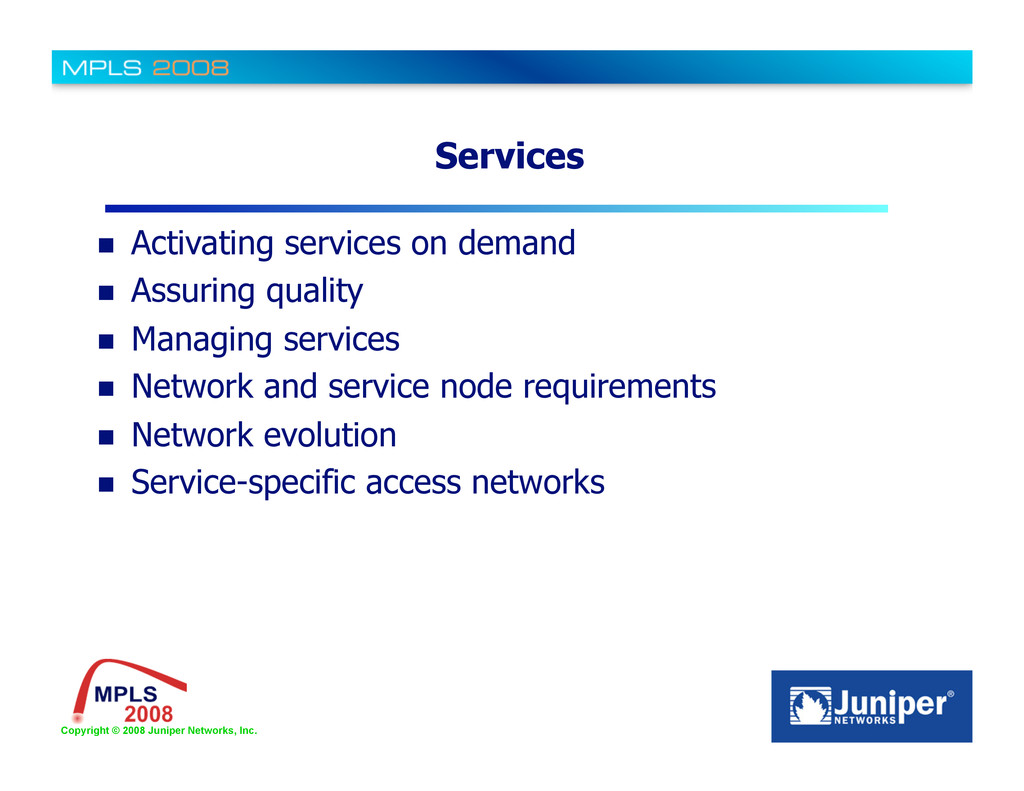 MPLS 2008

Services

- Activating services on demand
- Assuring quality
- Managing services
- Network and service node requirements
- Network evolution
- Service-specific access networks

MPLS 2008

Copyright © 2008 Juniper Networks, Inc.

Juniper® NETWORKS